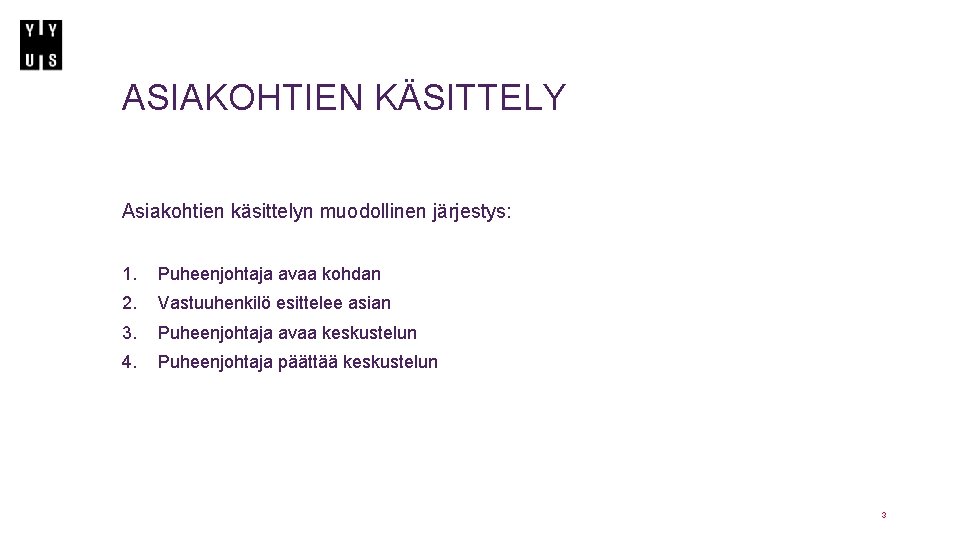 Y Y
U S

ASIAKOHTIEN KÄSITTELY

Asiakohtien käsittelyn muodollinen järjestys:

1. Puheenjohtaja avaa kohdan
2. Vastuuhenkilö esittelee asian
3. Puheenjohtaja avaa keskustelun
4. Puheenjohtaja päättää keskustelun

3